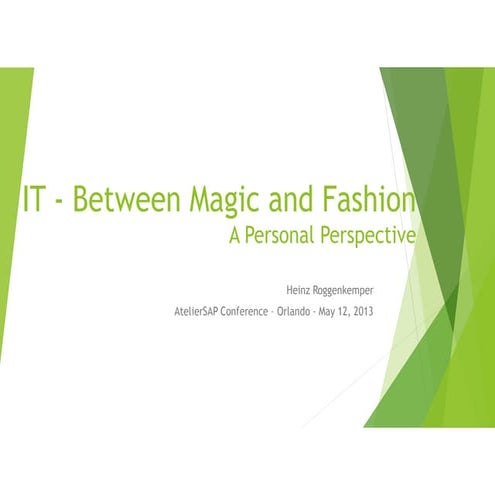 IT - Between Magic and Fashion
A Personal Perspective

Heinz Roggenkemper

AtelierSAP Conference - Orlando - May 12, 2013